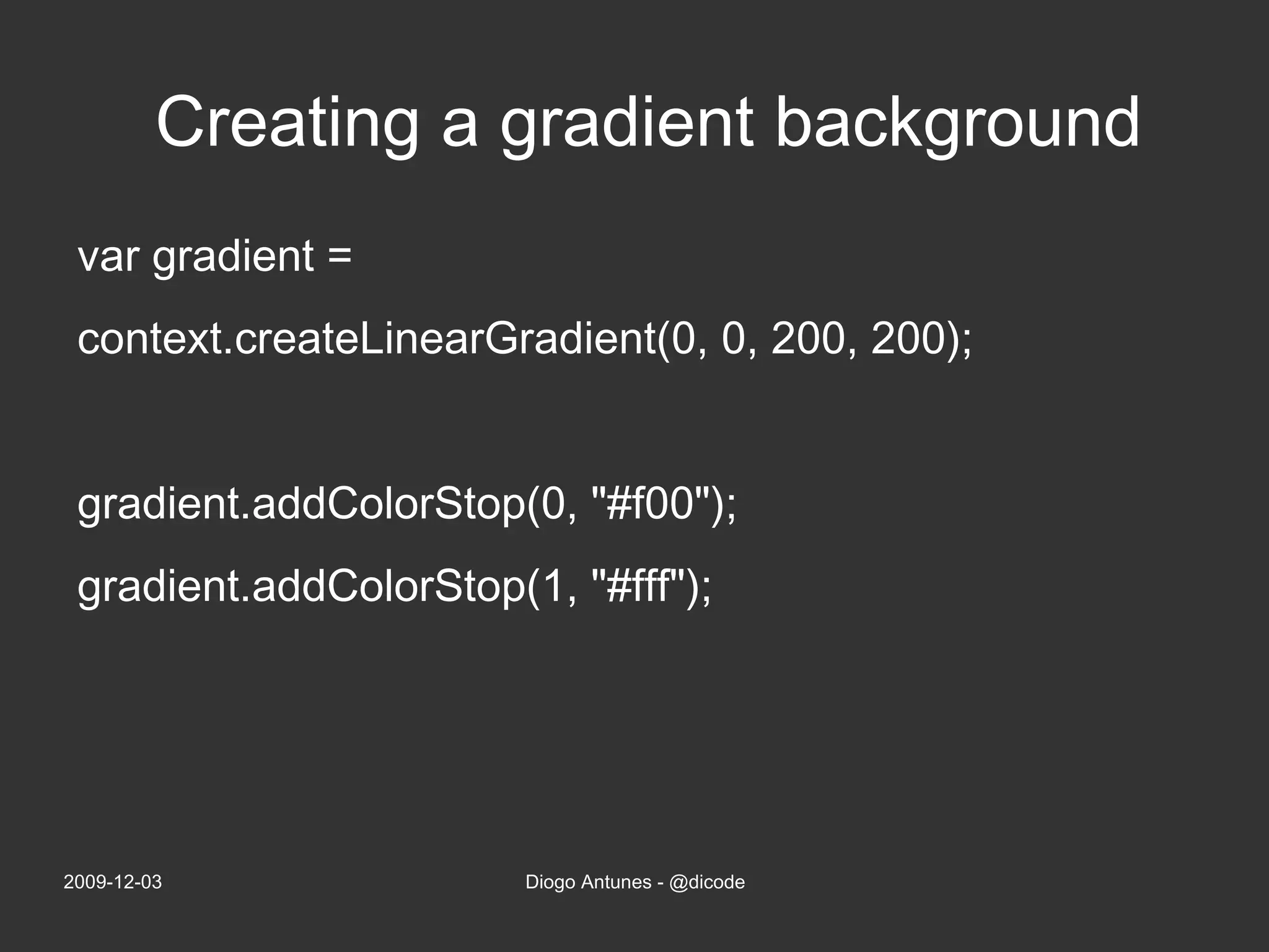 Creating a gradient background

var gradient =
context.createLinearGradient(0, 0, 200, 200);

gradient.addColorStop(0, "#f00");
gradient.addColorStop(1, "#fff");

2009-12-03

Diogo Antunes - @dicode